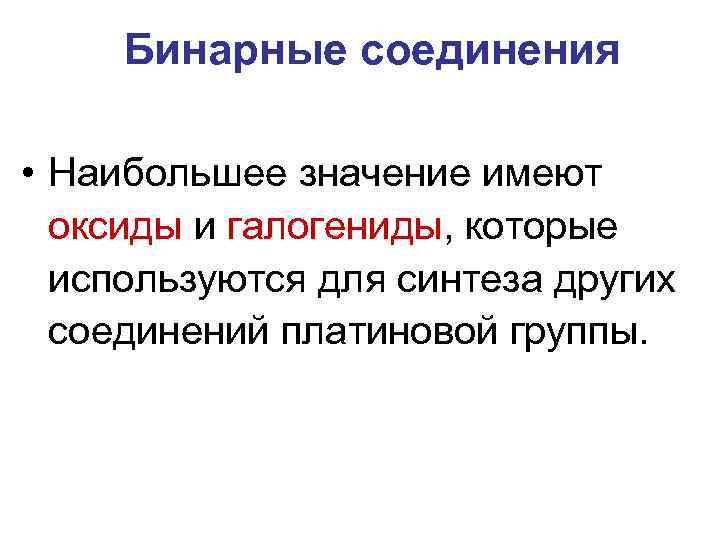 Бинарные соединения

• Наибольшее значение имеют оксиды и галогениды, которые используются для синтеза других соединений платиновой группы.